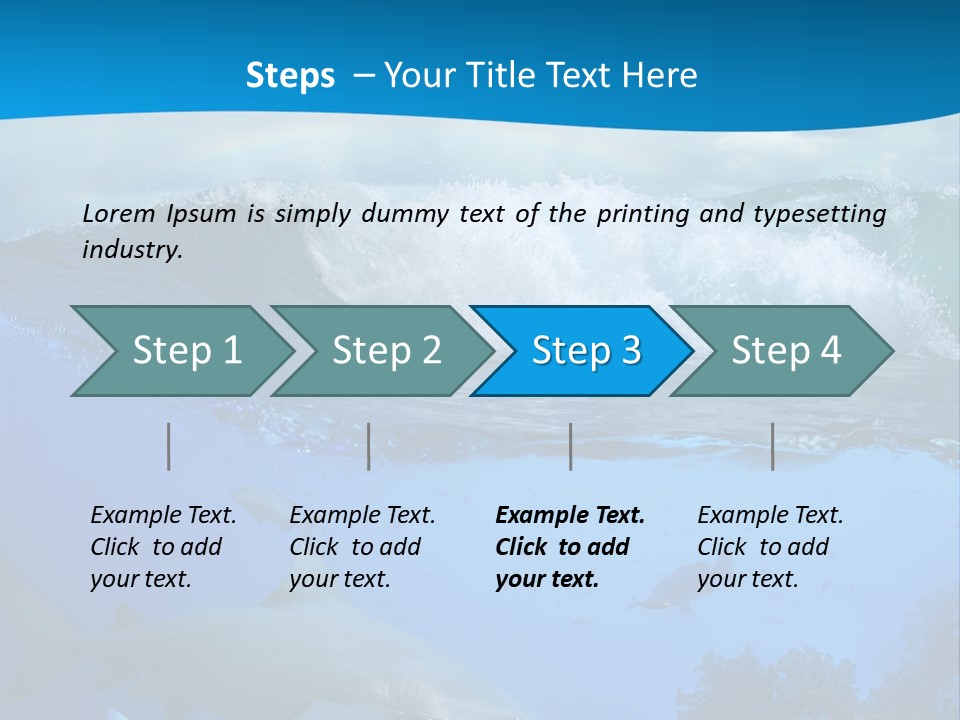 Steps – Your Title Text Here

Lorem Ipsum is simply dummy text of the printing and typesetting industry.

Step 1

Step 2

Step 3

Step 4

Example Text. Click to add your text.

Example Text. Click to add your text.

Example Text. Click to add your text.

Example Text. Click to add your text.